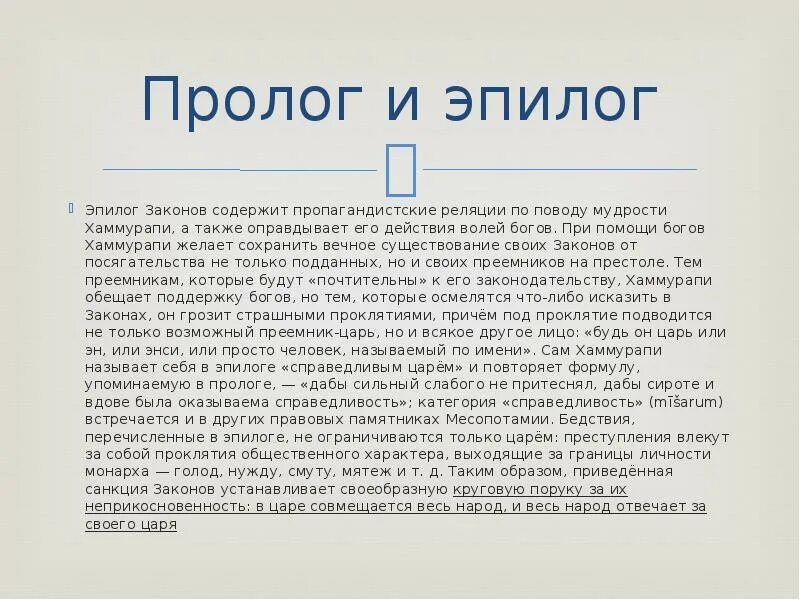 Пролог и эпилог

Эпилог Законов содержит пропагандистские реляции по поводу мудрости Хаммурапи, а также оправдывает его действия волей богов. При помощи богов Хаммурапи желает сохранить вечное существование своих Законов от посягательства не только подданных, но и своих преемников на престоле. Тем преемникам, которые будут «почтительны» к его законодательству, Хаммурапи обещает поддержку богов, но тем, которые осмелятся что-либо исказить в Законах, он грозит страшными проклятиями, причём под проклятие подводится не только возможный преемник-царь, но и всякое другое лицо: «будь он царь или эн, или энси, или просто человек, называемый по имени». Сам Хаммурапи называет себя в эпилоге «справедливым царём» и повторяет формулу, упоминаемую в прологе, — «дабы сильный слабого не притеснял, дабы сироте и вдове была оказываема справедливость»; категория «справедливость» (mīšarum) встречается и в других правовых памятниках Месопотамии. Бедствия, перечисленные в эпилоге, не ограничиваются только царём: преступления влекут за собой проклятия общественного характера, выходящие за границы личности монарха — голод, нужду, смуту, мятеж и т. д. Таким образом, приведённая санкция Законов устанавливает своеобразную круговую поруку за их неприкосновенность: в царе совмещается весь народ, и весь народ отвечает за своего царя